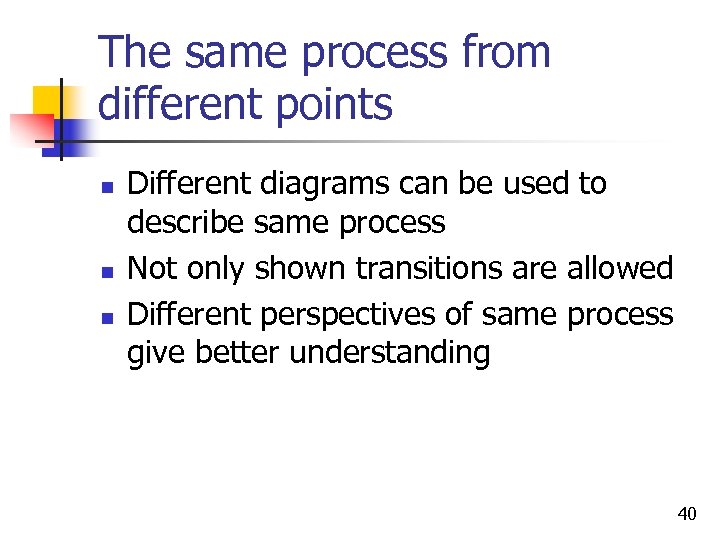 The same process from different points

- Different diagrams can be used to describe same process
- Not only shown transitions are allowed
- Different perspectives of same process give better understanding

40